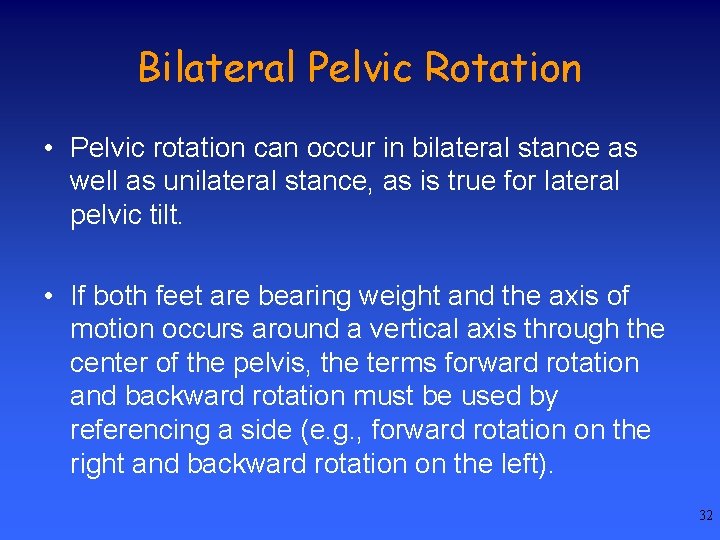 Bilateral Pelvic Rotation

• Pelvic rotation can occur in bilateral stance as well as unilateral stance, as is true for lateral pelvic tilt.

• If both feet are bearing weight and the axis of motion occurs around a vertical axis through the center of the pelvis, the terms forward rotation and backward rotation must be used by referencing a side (e.g., forward rotation on the right and backward rotation on the left).

32